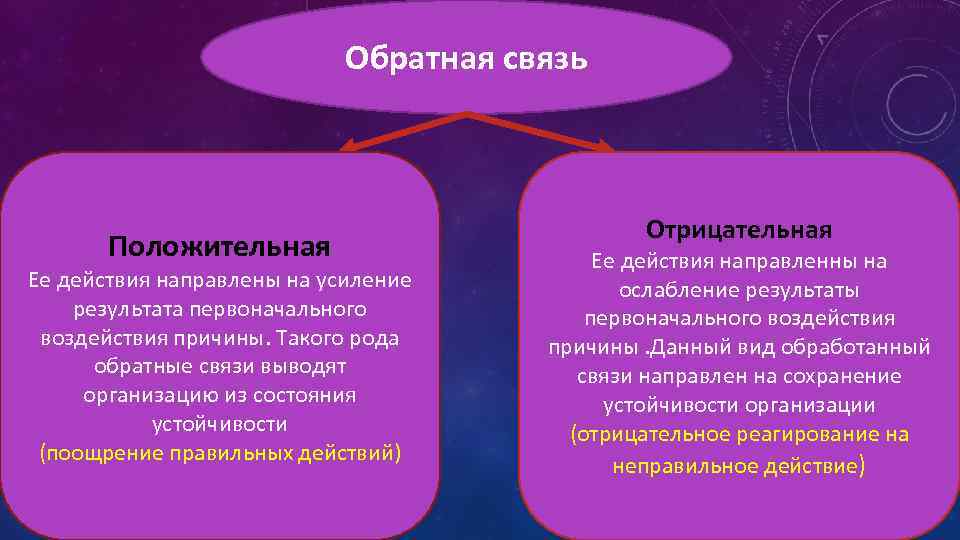 Обратная связь

Положительная
Ее действия направлены на усиление результата первоначального воздействия причины. Такого рода обратные связи выводят организацию из состояния устойчивости
(поощрение правильных действий)

Отрицательная
Ее действия направленны на ослабление результаты первоначального воздействия причины .Данный вид обработанный связи направлен на сохранение устойчивости организации
(отрицательное реагирование на неправильное действие)